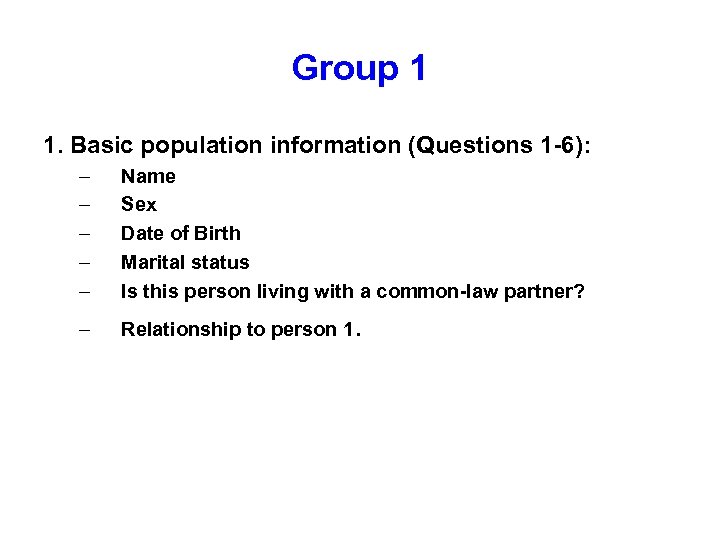 Group 1

1. Basic population information (Questions 1-6):

– Name
– Sex
– Date of Birth
– Marital status
– Is this person living with a common-law partner?
– Relationship to person 1.